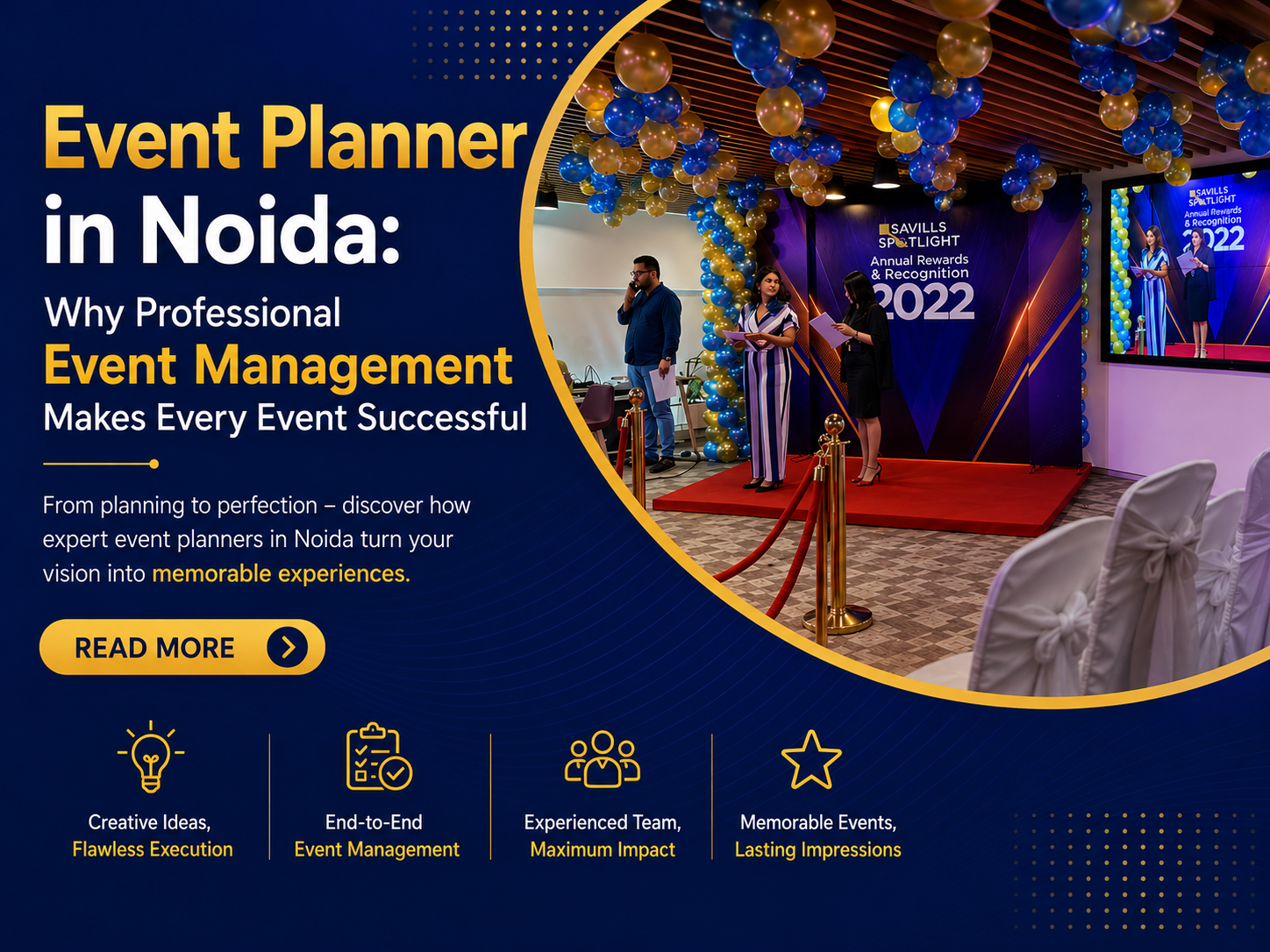 Event Planner in Noida:

Why Professional Event Management Makes Every Event Successful

From planning to perfection – discover how expert event planners in Noida turn your vision into memorable experiences.

READ MORE

SAVILLS SPOTLIGHT
Annual Rewards & Recognition
2022

SAVILLS SPOTLIGHT
Annual Rewards & Recognition
2022

Creative Ideas, Flawless Execution

End-to-End Event Management

Experienced Team, Maximum Impact

Memorable Events, Lasting Impressions